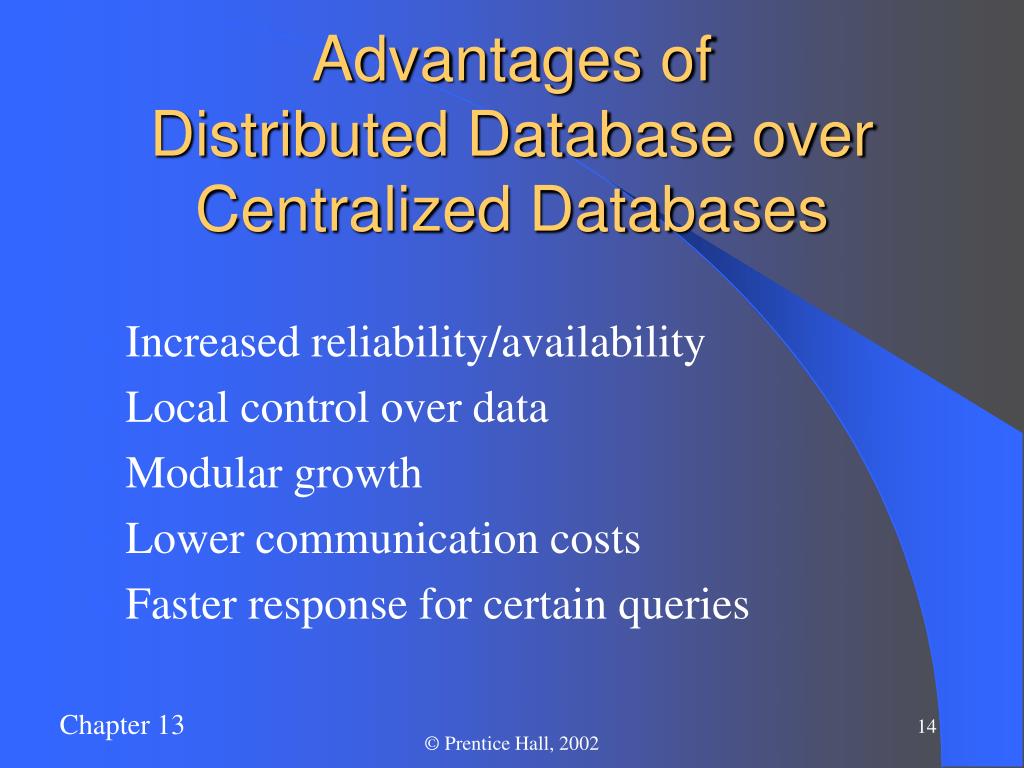 Advantages of Distributed Database over Centralized Databases

Increased reliability/availability
Local control over data
Modular growth
Lower communication costs
Faster response for certain queries

Chapter 13
© Prentice Hall, 2002
14